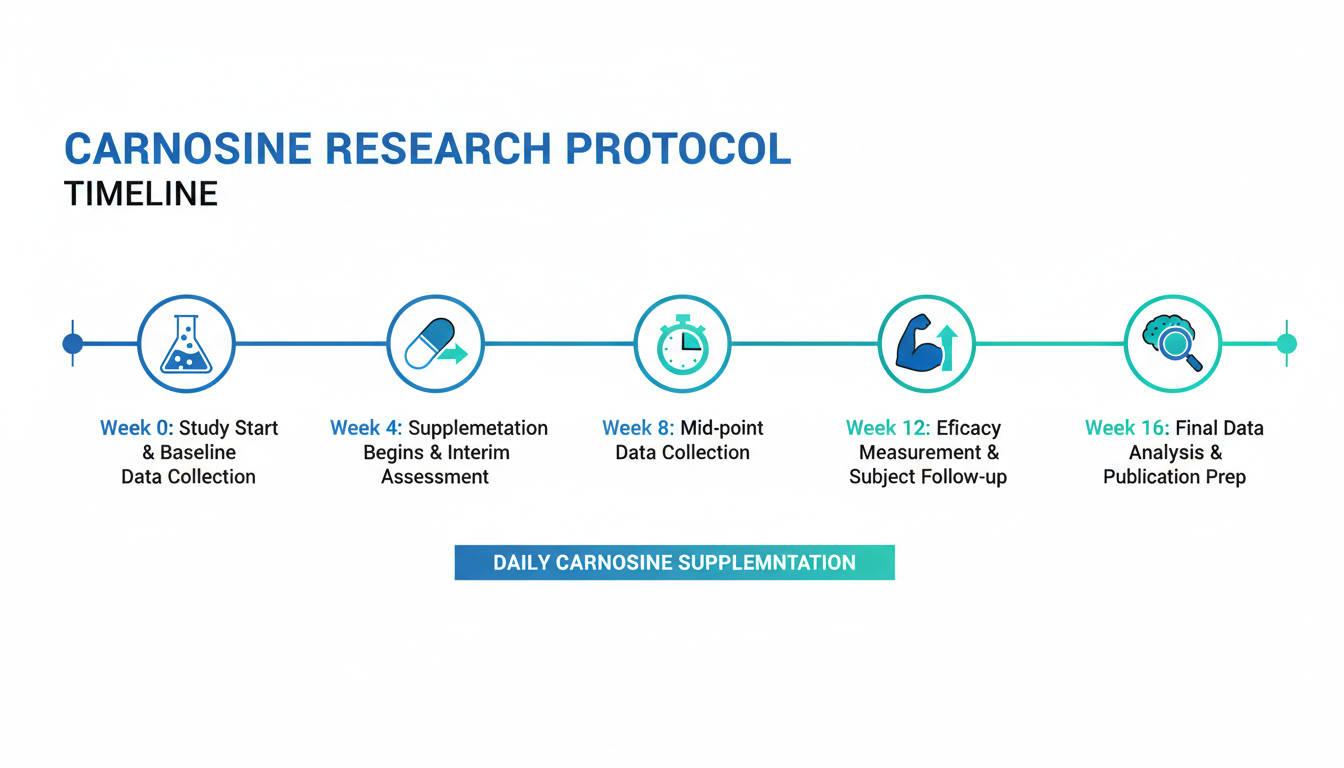 CARNOSINE RESEARCH PROTOCOL
TIMELINE

Week 0: Study Start & Baseline Data Collection

Week 4: Supplemetation Begins & Interim Assessment

Week 8: Mid-point Data Collection

Week 12: Eficacy Measurement & Subject Follow-up

Week 16: Final Data Analysis & Publication Prep

DAILY CARNOSINE SUPPLEMNTATION